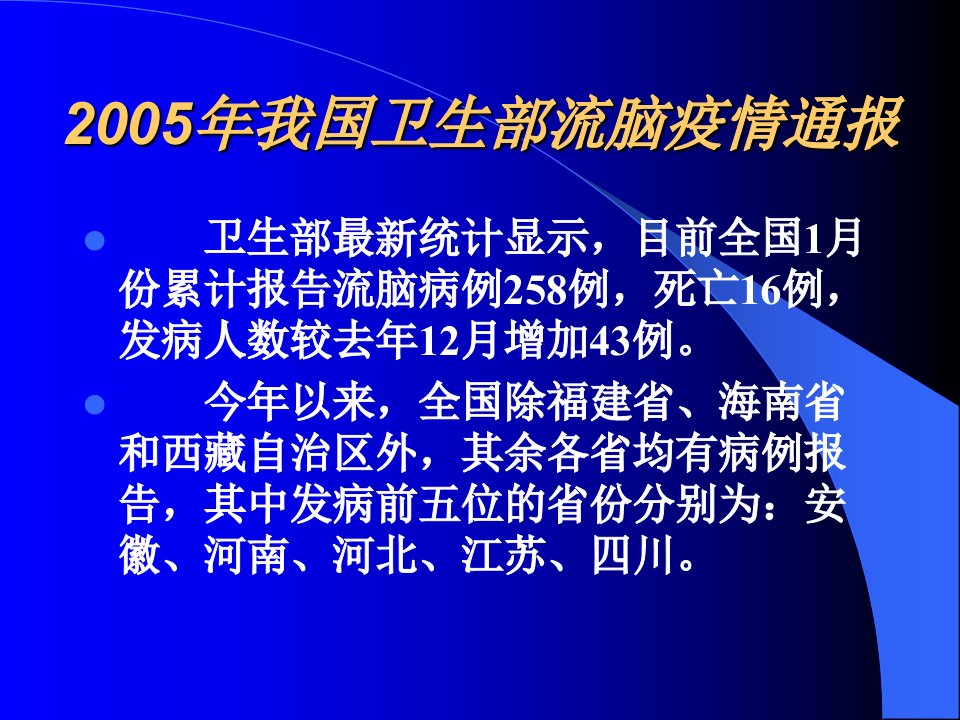 2005年我国卫生部流脑疫情通报

卫生部最新统计显示，目前全国1月份累计报告流脑病例258例，死亡16例，发病人数较去年12月增加43例。

今年以来，全国除福建省、海南省和西藏自治区外，其余各省均有病例报告，其中发病前五位的省份分别为：安徽、河南、河北、江苏、四川。